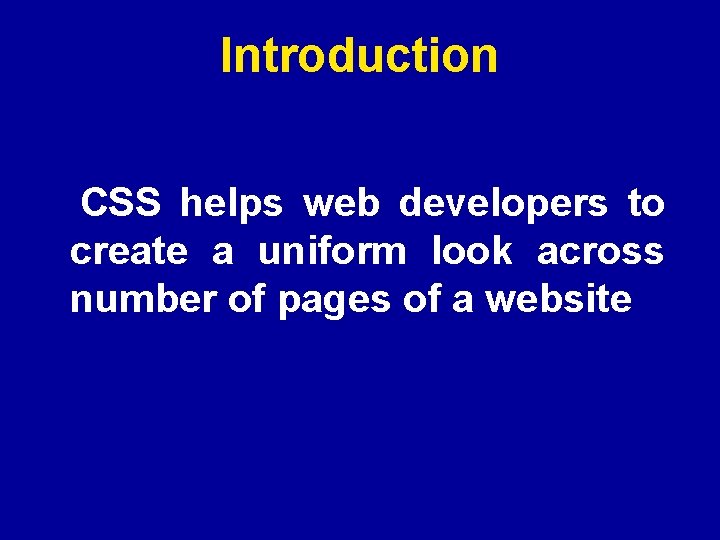 Introduction

CSS helps web developers to create a uniform look across number of pages of a website